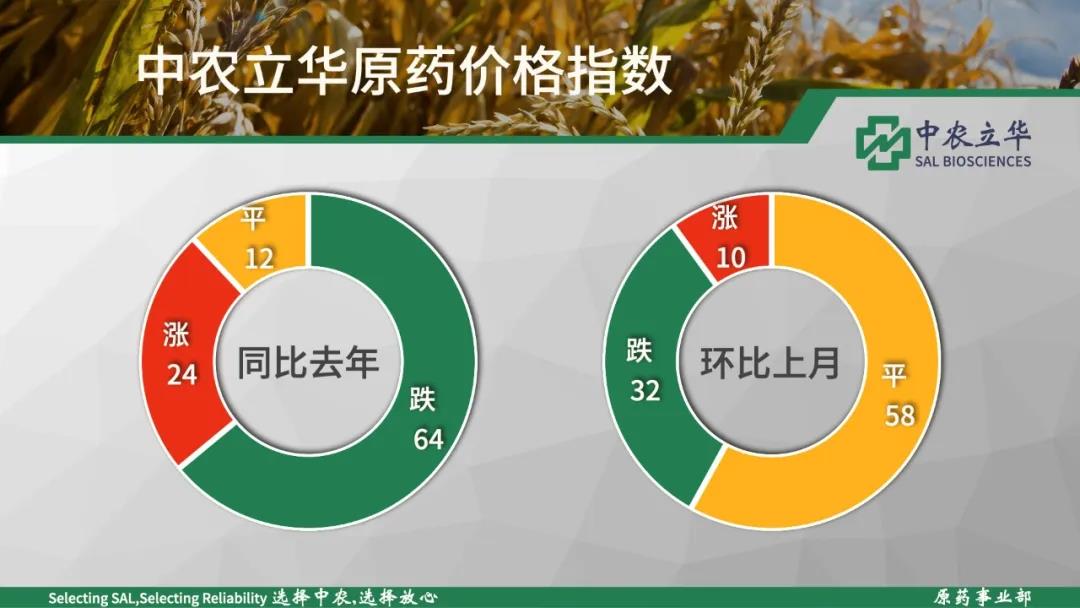 中农立华原药价格指数

中农立华
SAL BIOSCIENCES

平
12
涨
24
同比去年
跌
64

涨
10
跌
32
环比上月
平
58

Selecting SAL,Selecting Reliability 选择中农,选择放心

原药事业部